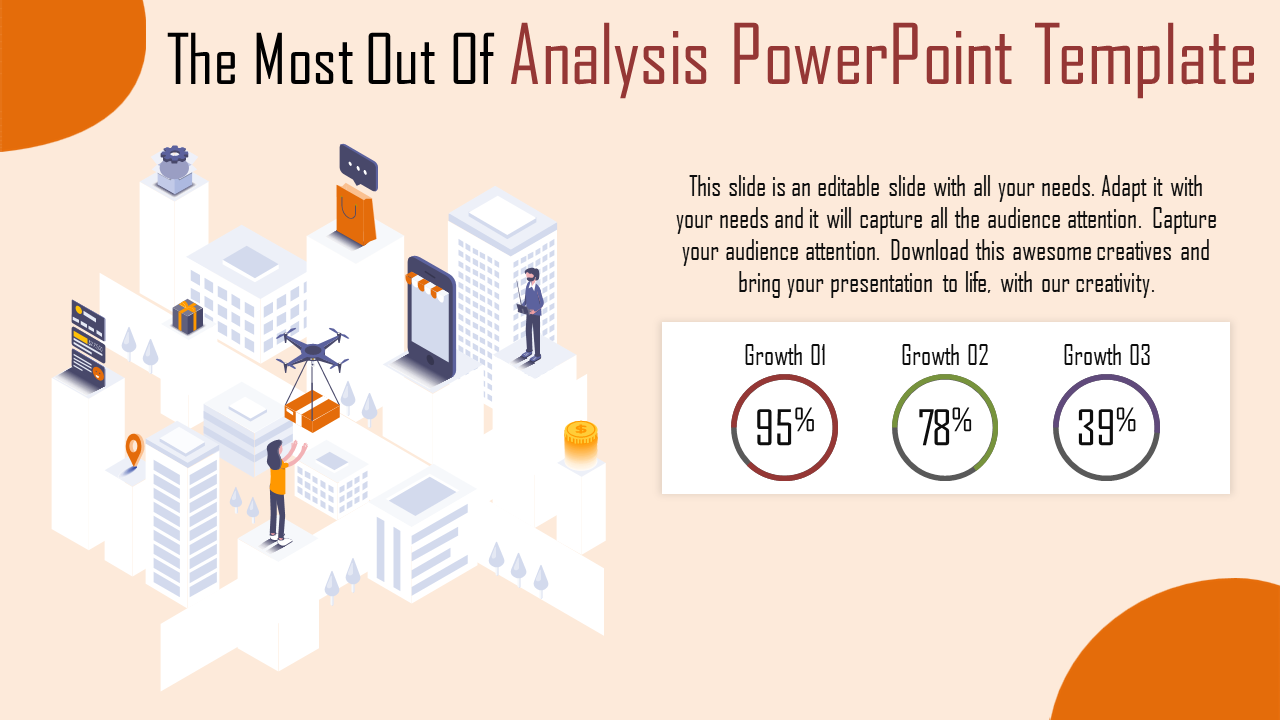 The Most Out Of Analysis PowerPoint Template

This slide is an editable slide with all your needs. Adapt it with your needs and it will capture all the audience attention. Capture your audience attention. Download this awesome creatives and bring your presentation to life, with our creativity.

Growth 01
95%

Growth 02
78%

Growth 03
39%